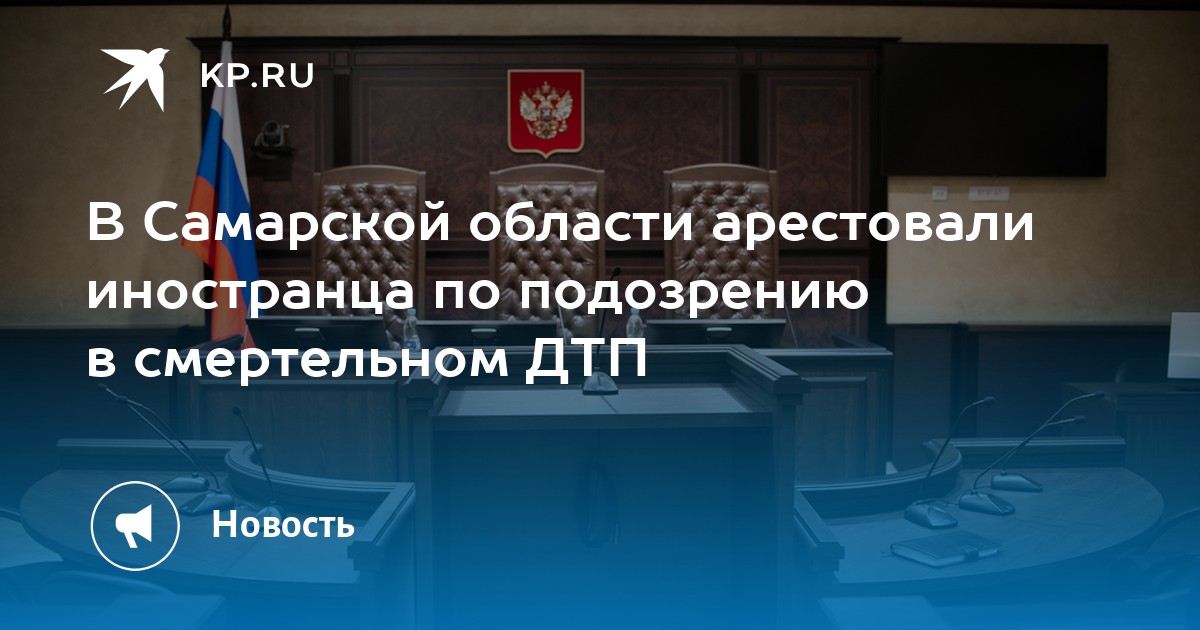 KP.RU

В Самарской области арестовали иностранца по подозрению в смертельном ДТП

Новость